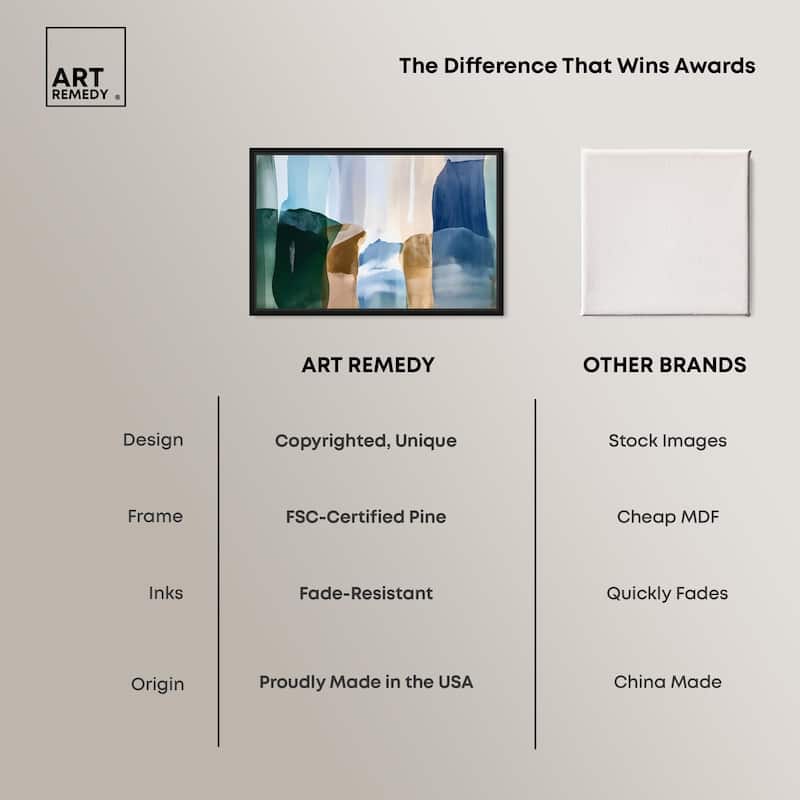 ART REMEDY ®

The Difference That Wins Awards

| | ART REMEDY | OTHER BRANDS |
|---|---|---|
| Design | Copyrighted, Unique | Stock Images |
| Frame | FSC-Certified Pine | Cheap MDF |
| Inks | Fade-Resistant | Quickly Fades |
| Origin | Proudly Made in the USA | China Made |